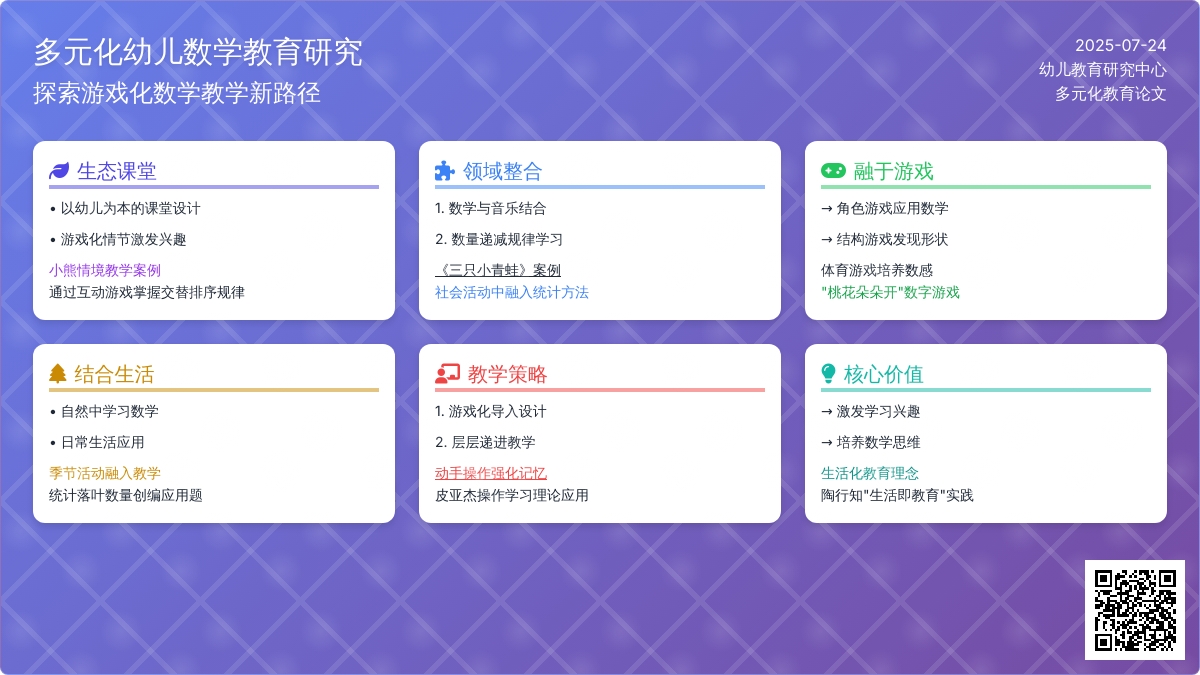 多元化幼儿数学教育研究
探索游戏化数学教学新路径

2025-07-24
幼儿教育研究中心
多元化教育论文

生态课堂
• 以幼儿为本的课堂设计
• 游戏化情节激发兴趣
小熊情境教学案例
通过互动游戏掌握交替排序规律

领域整合
1. 数学与音乐结合
2. 数量递减规律学习
《三只小青蛙》案例
社会活动中融入统计方法

融于游戏
→ 角色游戏应用数学
→ 结构游戏发现形状
体育游戏培养数感
"桃花朵朵开"数字游戏

结合生活
• 自然中学习数学
• 日常生活应用
季节活动融入教学
统计落叶数量创编应用题

教学策略
1. 游戏化导入设计
2. 层层递进教学
动手操作强化记忆
皮亚杰操作学习理论应用

核心价值
→ 激发学习兴趣
→ 培养数学思维
生活化教育理念
陶行知"生活即教育"实践